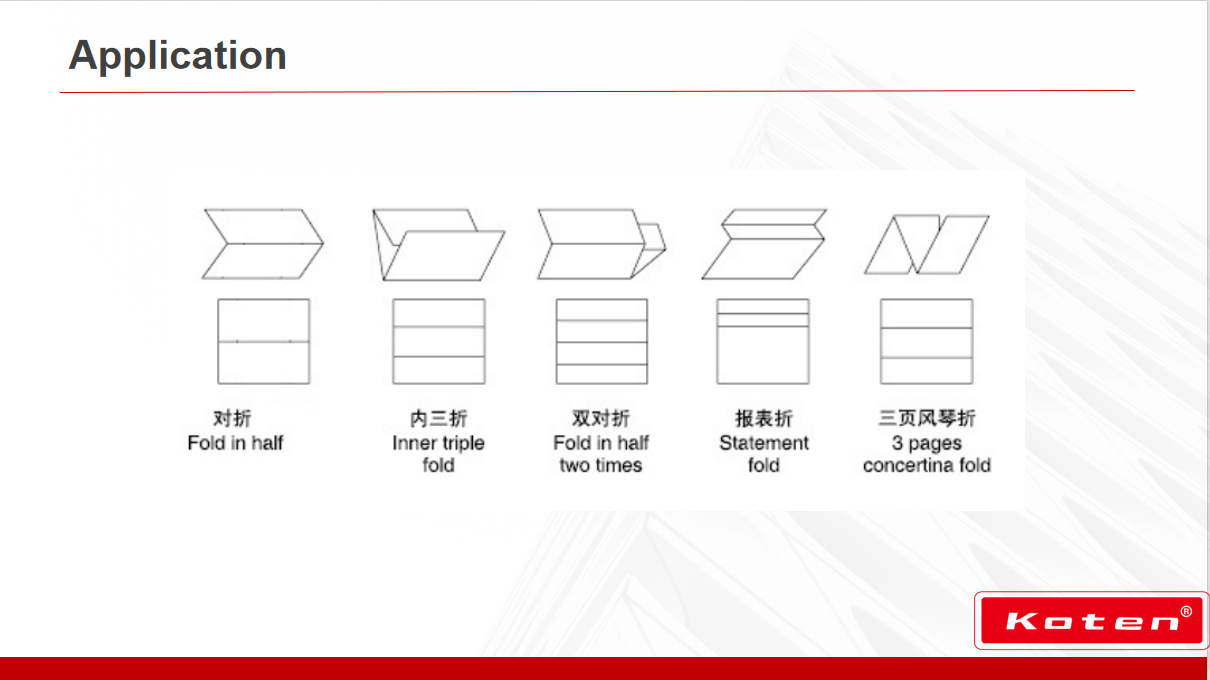 Application

对折
Fold in half

内三折
Inner triple fold

双对折
Fold in half two times

报表折
Statement fold

三页风琴折
3 pages concertina fold

Koten®